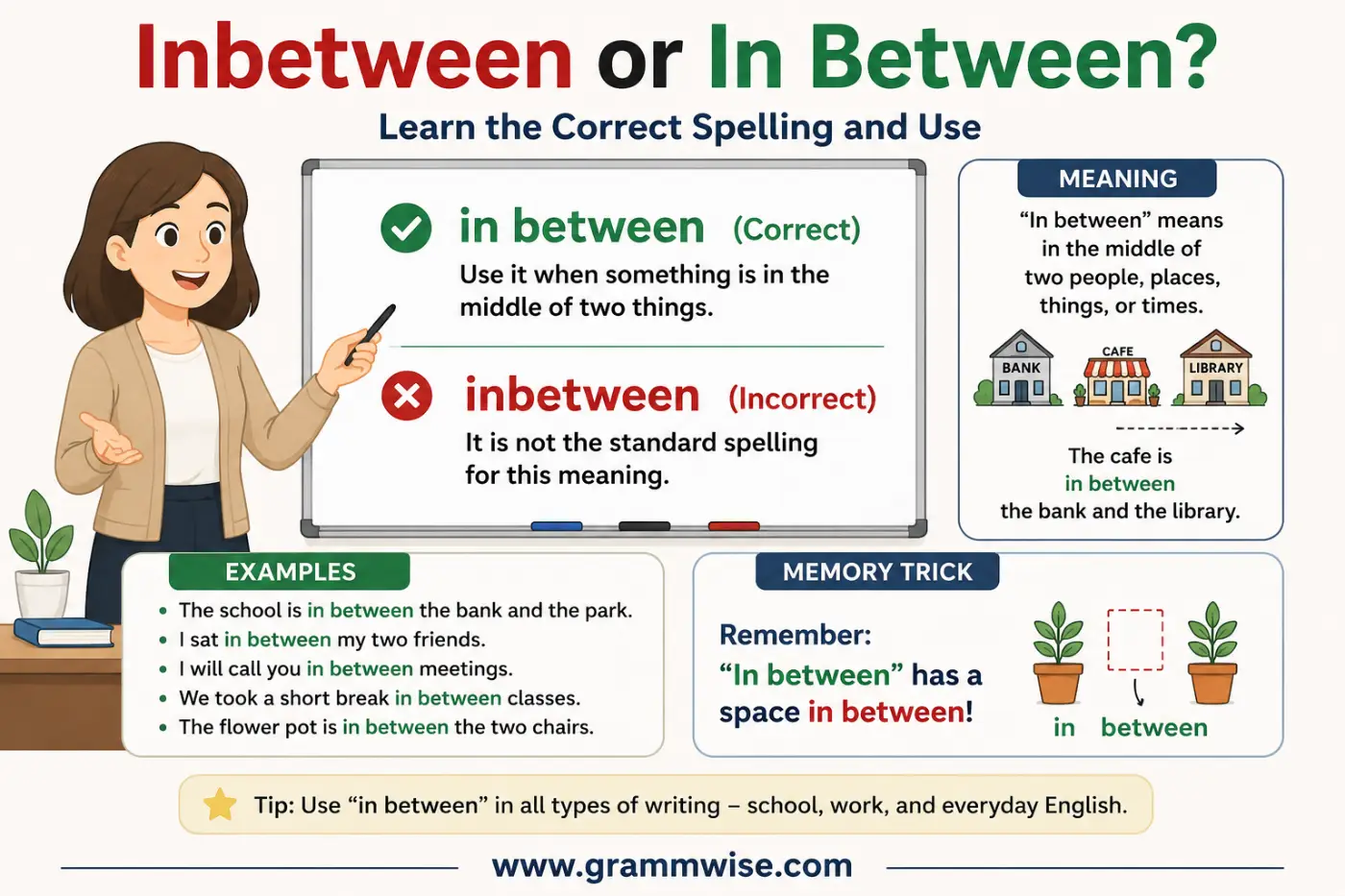 Inbetween or In Between?

Learn the Correct Spelling and Use

in between (Correct)

Use it when something is in the middle of two things.

inbetween (Incorrect)

It is not the standard spelling for this meaning.

MEANING

"In between" means in the middle of two people, places, things, or times.

BANK
CAFE
LIBRARY

The cafe is in between the bank and the library.

EXAMPLES

• The school is in between the bank and the park.
• I sat in between my two friends.
• I will call you in between meetings.
• We took a short break in between classes.
• The flower pot is in between the two chairs.

MEMORY TRICK

Remember:
"In between" has a space in between!

in between

Tip: Use "in between" in all types of writing – school, work, and everyday English.

www.grammwise.com